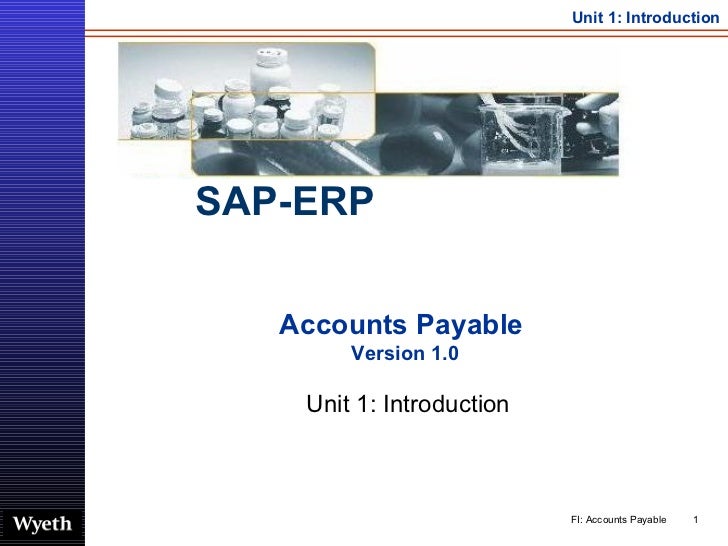 Unit 1: Introduction

SAP-ERP

Accounts Payable
Version 1.0

Unit 1: Introduction

Wyeth

FI: Accounts Payable 1